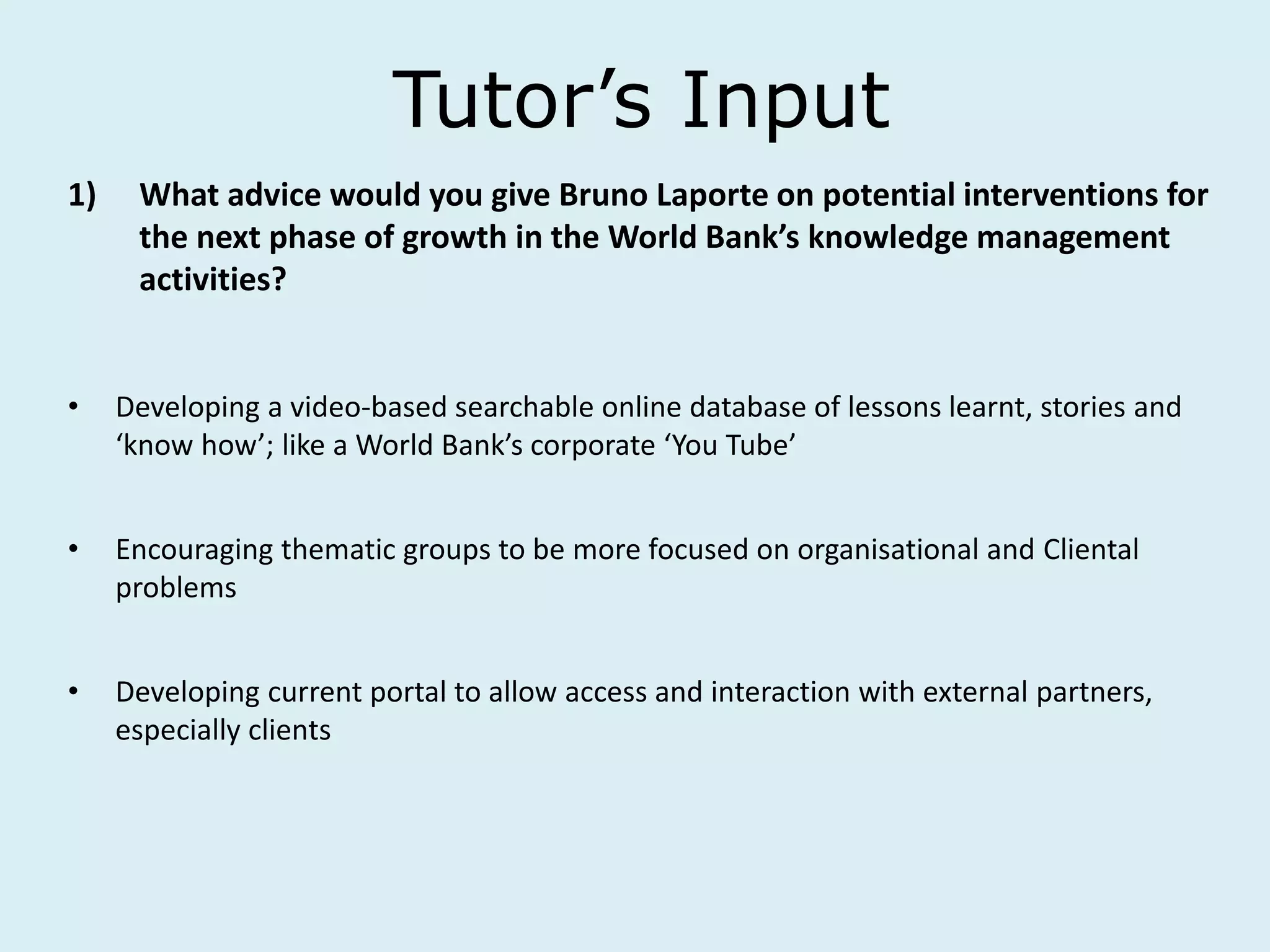 Tutor’s Input

1) What advice would you give Bruno Laporte on potential interventions for the next phase of growth in the World Bank’s knowledge management activities?

• Developing a video-based searchable online database of lessons learnt, stories and ‘know how’; like a World Bank’s corporate ‘You Tube’

• Encouraging thematic groups to be more focused on organisational and Cliental problems

• Developing current portal to allow access and interaction with external partners, especially clients